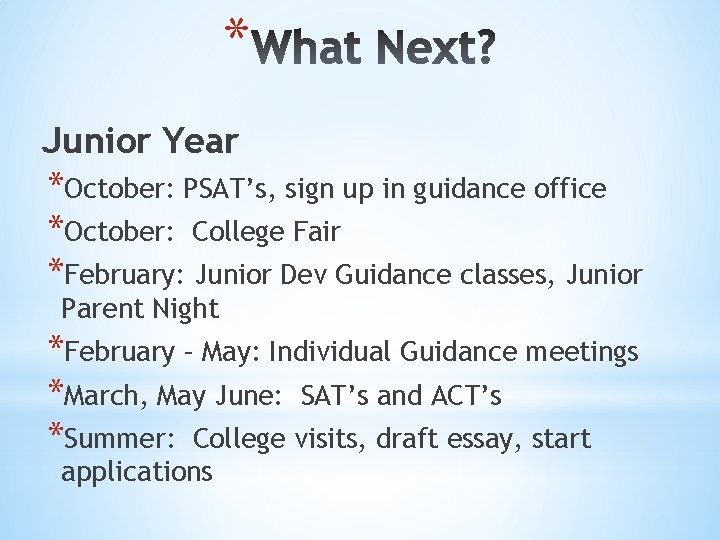 *What Next?

Junior Year

*October: PSAT’s, sign up in guidance office

*October: College Fair

*February: Junior Dev Guidance classes, Junior Parent Night

*February – May: Individual Guidance meetings

*March, May June: SAT’s and ACT’s

*Summer: College visits, draft essay, start applications